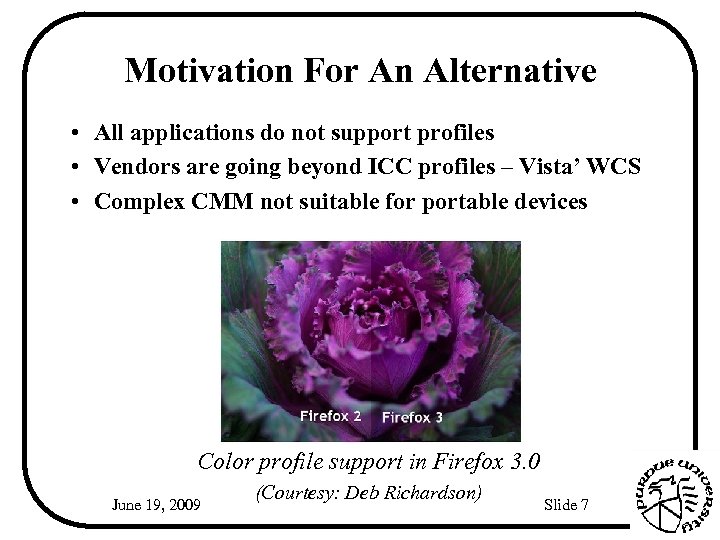 Motivation For An Alternative

• All applications do not support profiles
• Vendors are going beyond ICC profiles – Vista' WCS
• Complex CMM not suitable for portable devices

Firefox 2 Firefox 3

Color profile support in Firefox 3.0
(Courtesy: Deb Richardson)

June 19, 2009

Slide 7

purdue university